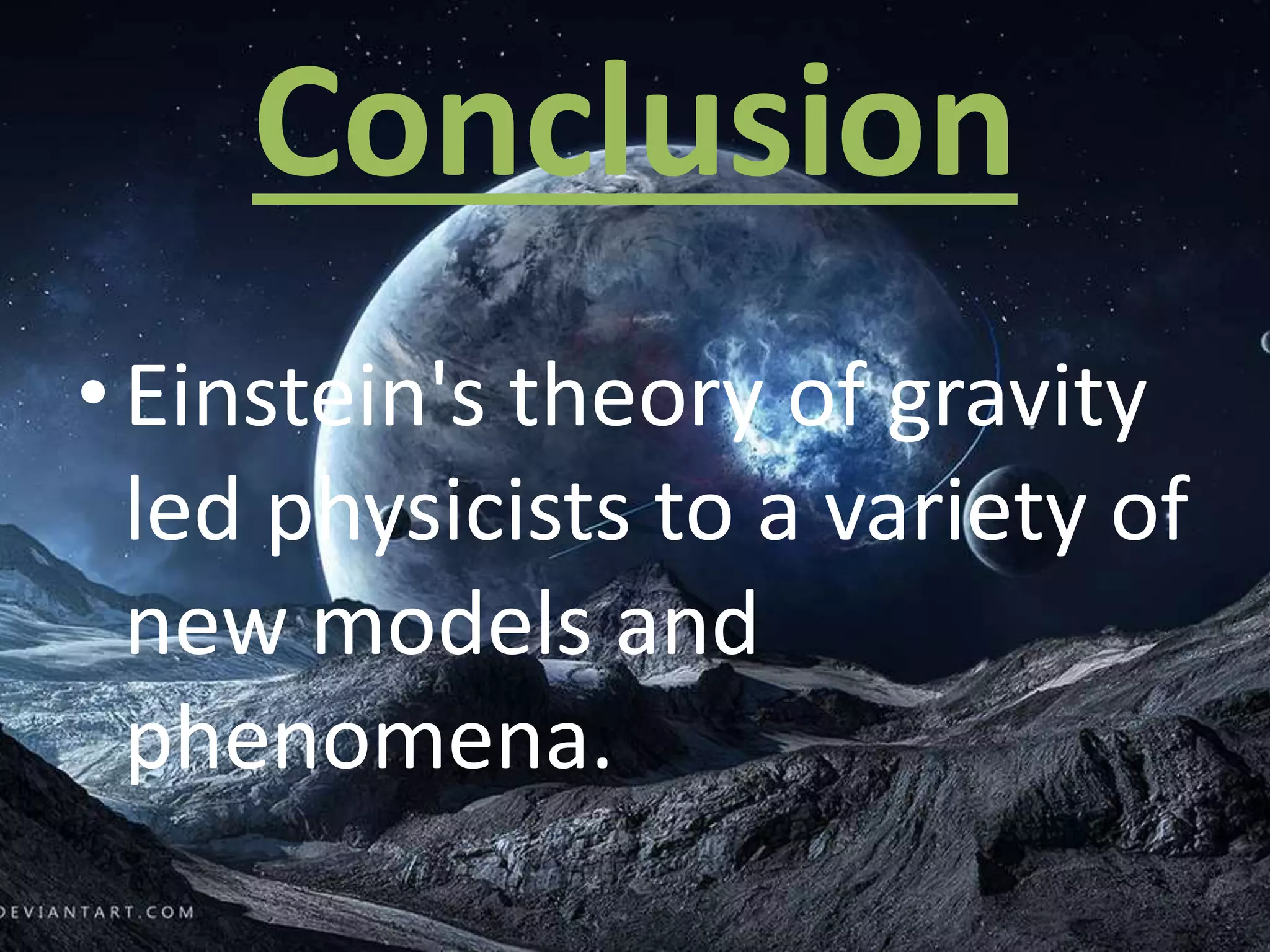 Conclusion

• Einstein's theory of gravity led physicists to a variety of new models and phenomena.

DEVIANTART.COM